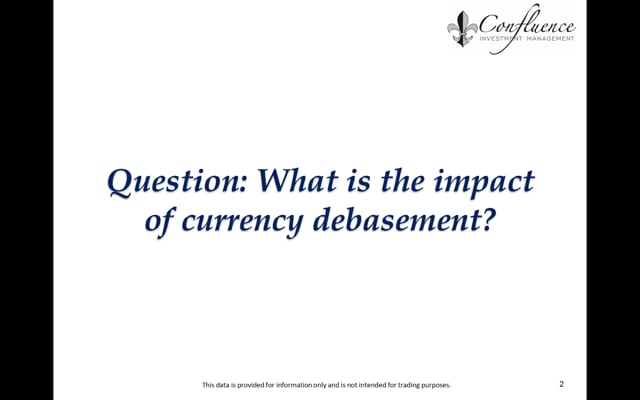 Confluence
INVESTMENT MANAGEMENT

Question: What is the impact of currency debasement?

This data is provided for information only and is not intended for trading purposes.

2